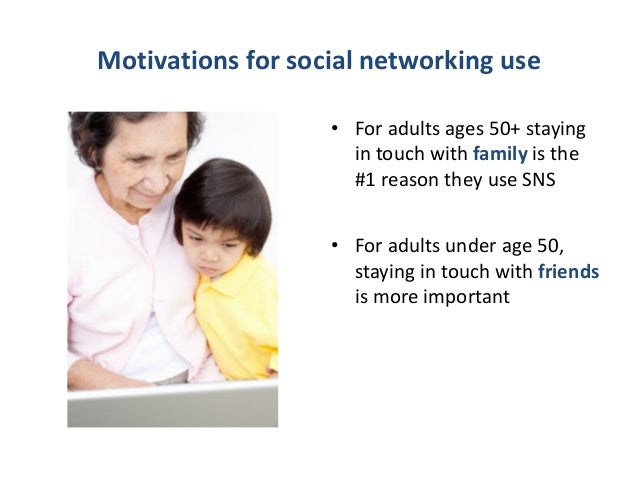 Motivations for social networking use

• For adults ages 50+ staying in touch with family is the #1 reason they use SNS

• For adults under age 50, staying in touch with friends is more important